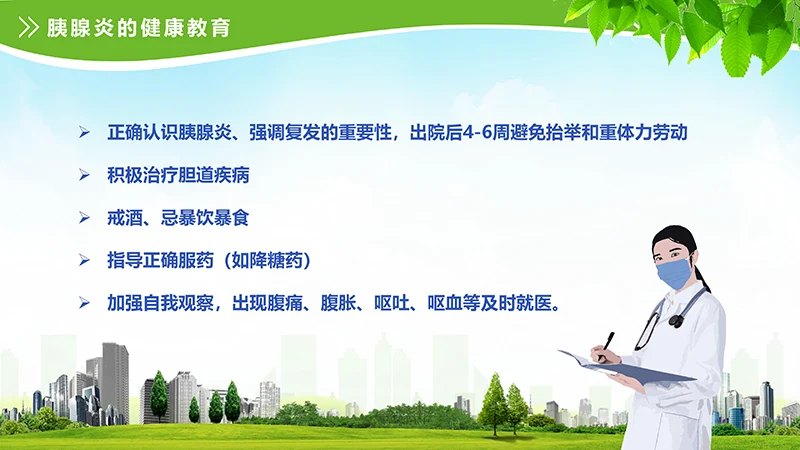 胰腺炎的健康教育

➢ 正确认识胰腺炎、强调复发的重要性，出院后4-6周避免抬举和重体力劳动

➢ 积极治疗胆道疾病

➢ 戒酒、忌暴饮暴食

➢ 指导正确服药（如降糖药）

➢ 加强自我观察，出现腹痛、腹胀、呕吐、呕血等及时就医。